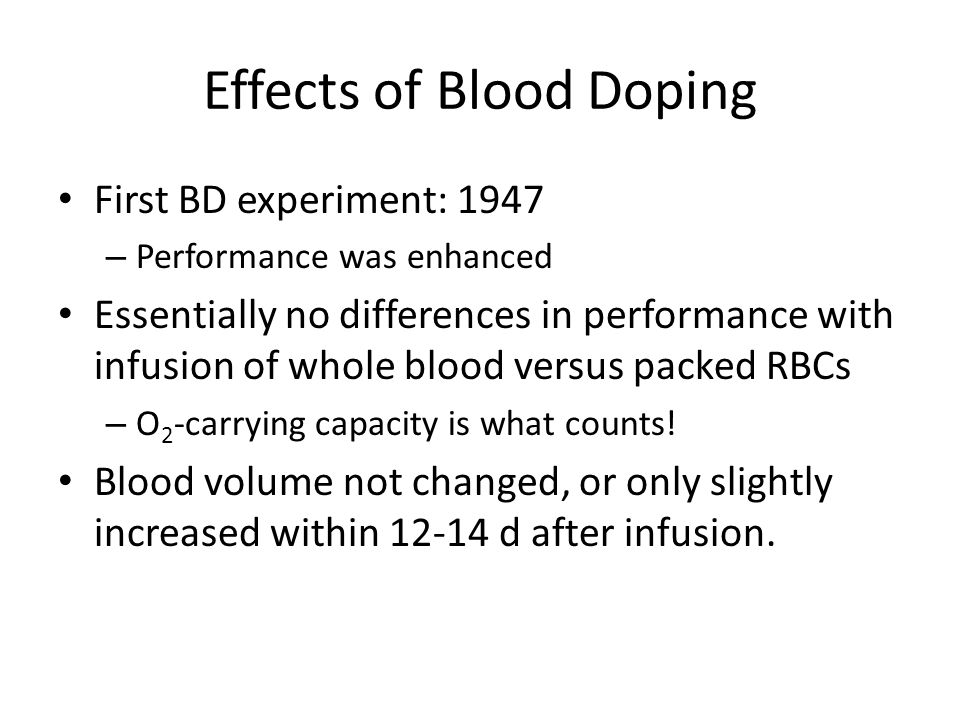 Effects of Blood Doping

• First BD experiment: 1947
– Performance was enhanced

• Essentially no differences in performance with infusion of whole blood versus packed RBCs
– $O_2$-carrying capacity is what counts!

• Blood volume not changed, or only slightly increased within 12-14 d after infusion.